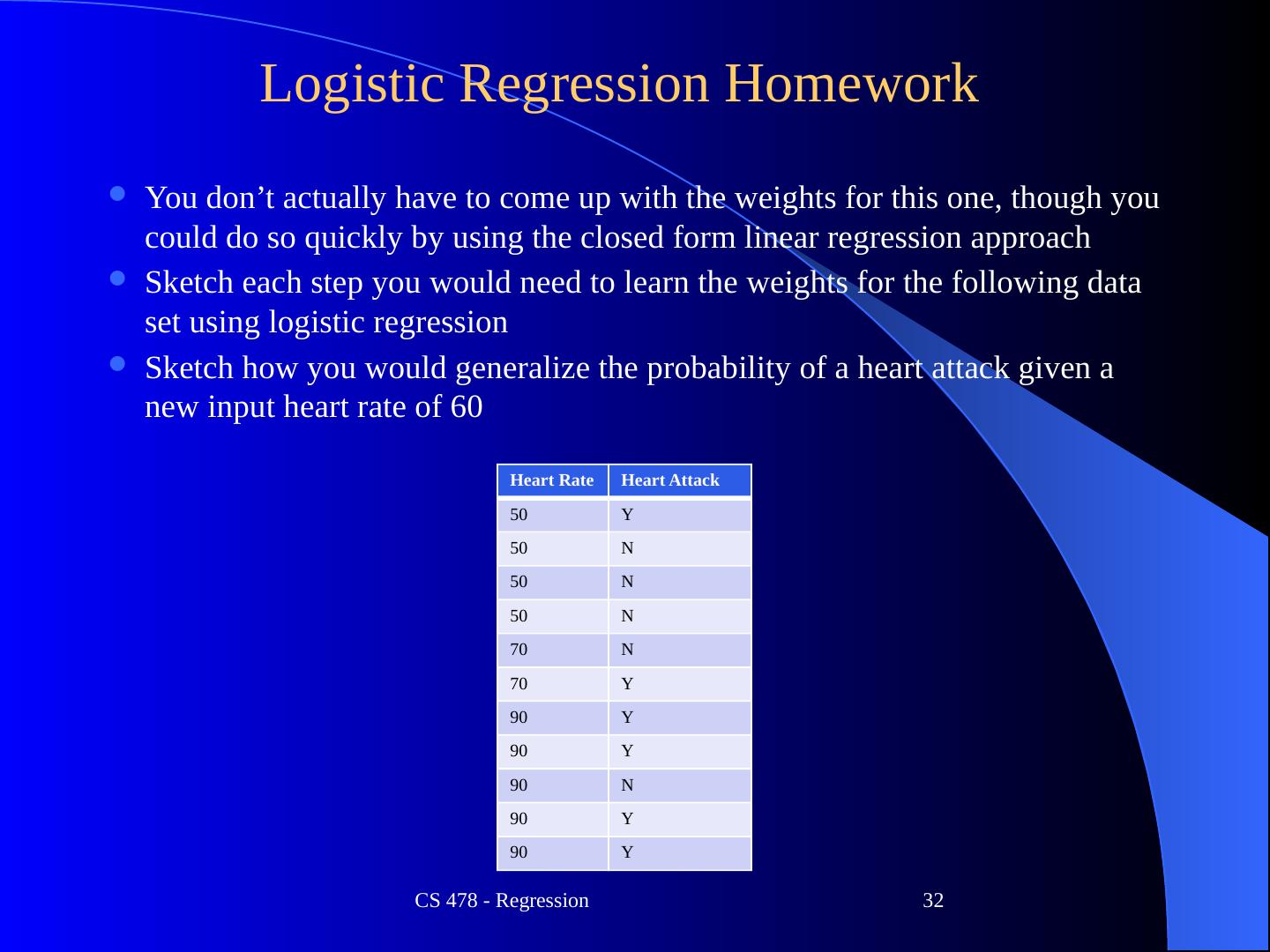 Logistic Regression Homework

- You don’t actually have to come up with the weights for this one, though you could do so quickly by using the closed form linear regression approach
- Sketch each step you would need to learn the weights for the following data set using logistic regression
- Sketch how you would generalize the probability of a heart attack given a new input heart rate of 60

| Heart Rate | Heart Attack |
|---|---|
| 50 | Y |
| 50 | N |
| 50 | N |
| 50 | N |
| 70 | N |
| 70 | Y |
| 90 | Y |
| 90 | Y |
| 90 | N |
| 90 | Y |
| 90 | Y |

CS 478 - Regression

32